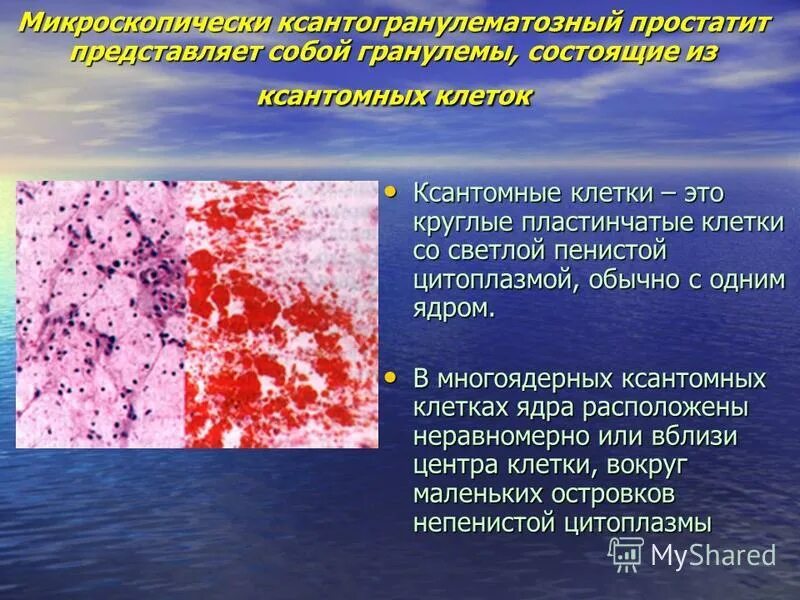 Микроскопически ксантогранулематозный простатит представляет собой гранулемы, состоящие из ксантомных клеток

• Ксантомные клетки – это круглые пластинчатые клетки со светлой пенистой цитоплазмой, обычно с одним ядром.

• В многоядерных ксантомных клетках ядра расположены неравномерно или вблизи центра клетки, вокруг маленьких островков непенистой цитоплазмы

MyShared